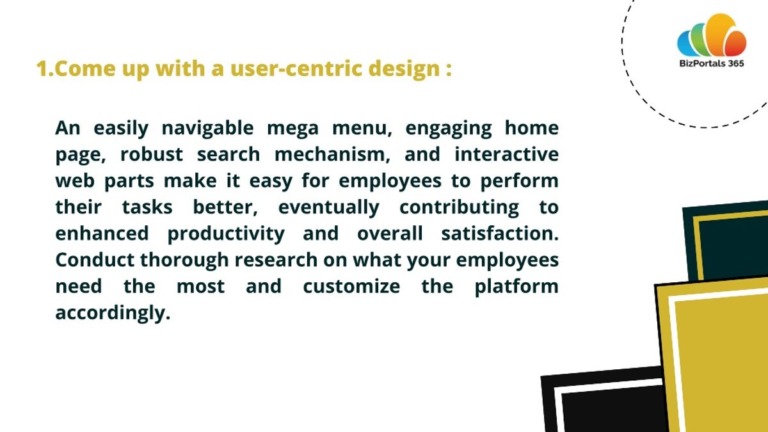 BizPortals 365

1.Come up with a user-centric design :

An easily navigable mega menu, engaging home page, robust search mechanism, and interactive web parts make it easy for employees to perform their tasks better, eventually contributing to enhanced productivity and overall satisfaction. Conduct thorough research on what your employees need the most and customize the platform accordingly.